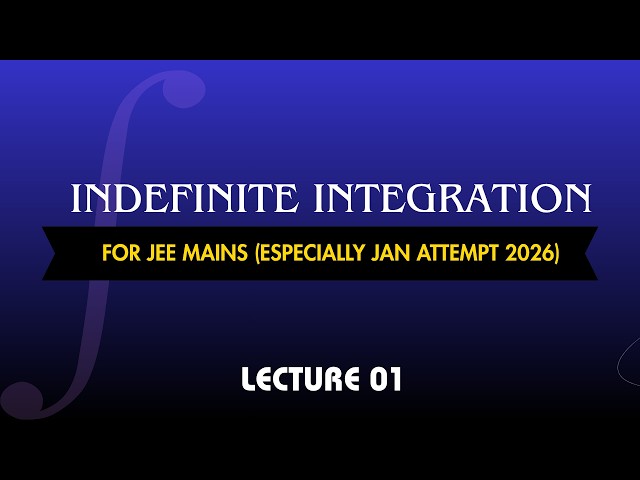 INDEFINITE INTEGRATION

FOR JEE MAINS (ESPECIALLY JAN ATTEMPT 2026)

LECTURE 01